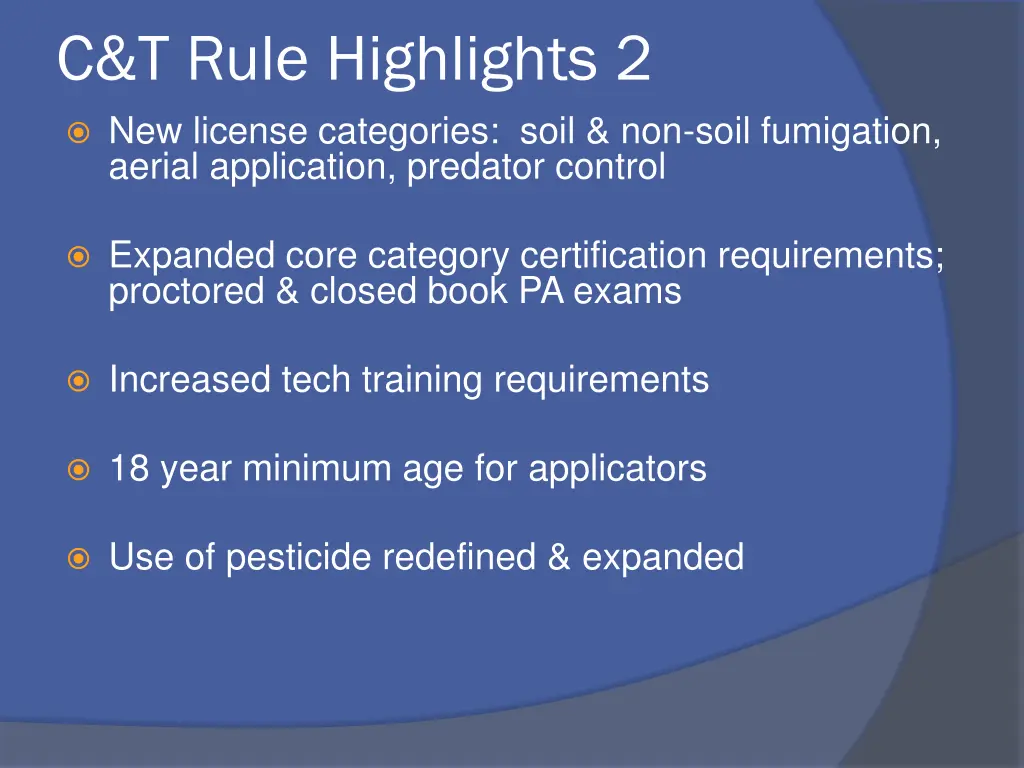 C&T Rule Highlights 2

New license categories:  soil & non-soil fumigation, aerial application, predator control

Expanded core category certification requirements; proctored & closed book PA exams

Increased tech training requirements

18 year minimum age for applicators

Use of pesticide redefined & expanded